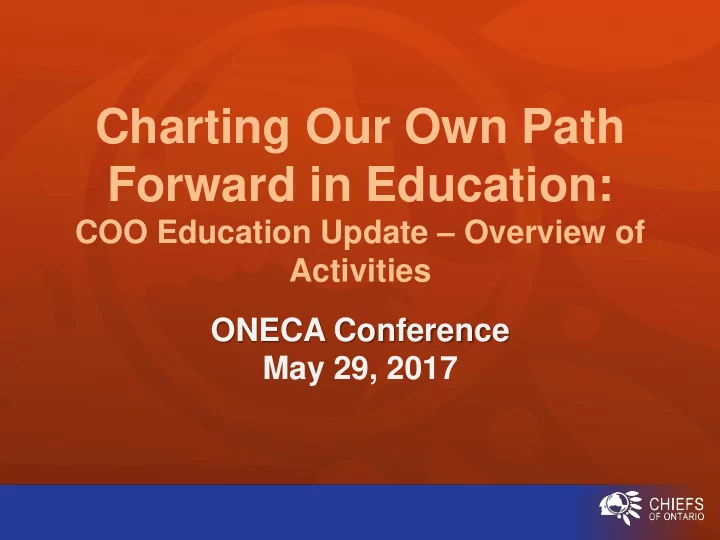 Charting Our Own Path Forward in Education:
COO Education Update – Overview of Activities

ONECA Conference
May 29, 2017

CHIEFS OF ONTARIO